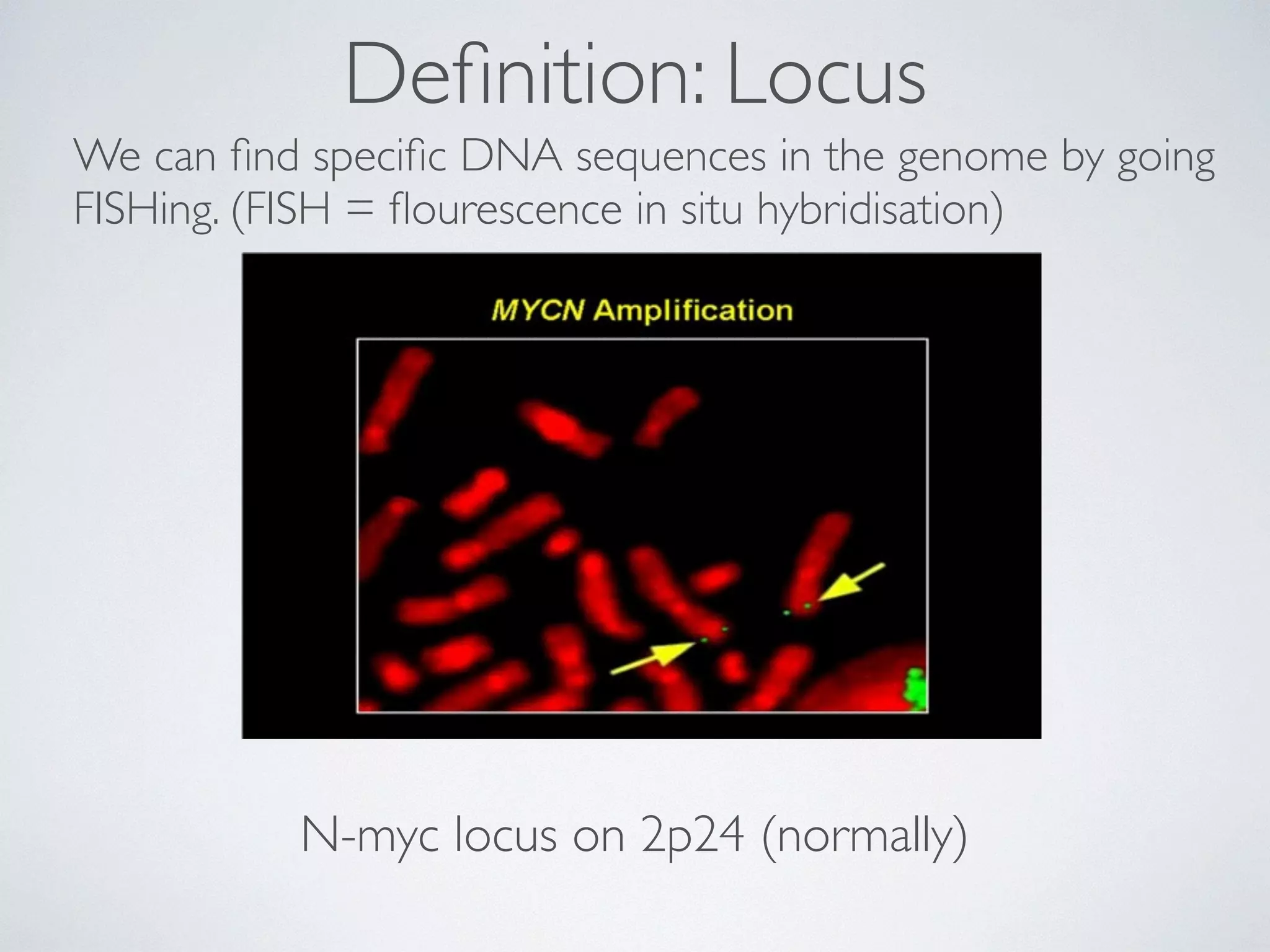 Definition: Locus

We can find specific DNA sequences in the genome by going FISHing. (FISH = flourescence in situ hybridisation)

MYCN Amplification

N-myc locus on 2p24 (normally)